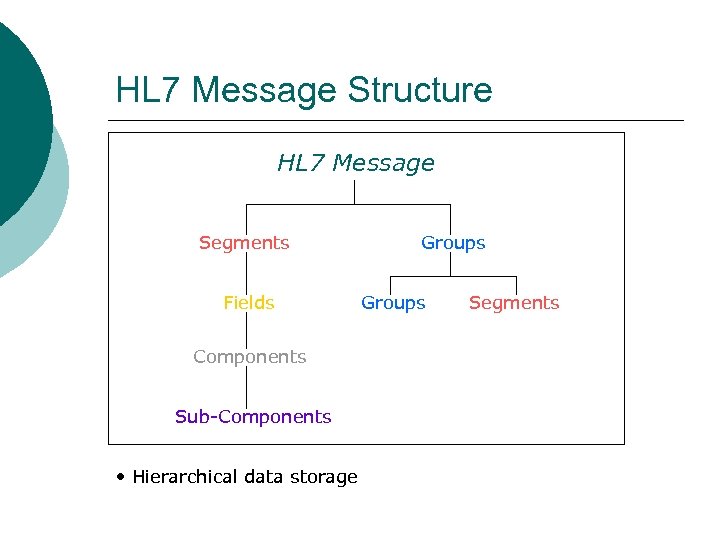 HL7 Message Structure

HL7 Message

Segments

Groups

Fields

Groups

Segments

Components

Sub-Components

• Hierarchical data storage